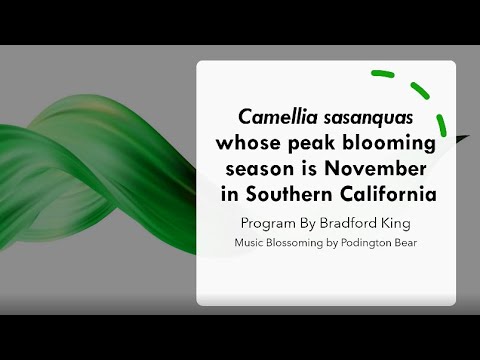 Camellia sasanquas whose peak blooming season is November in Southern California

Program By Bradford King

Music Blossoming by Podington Bear